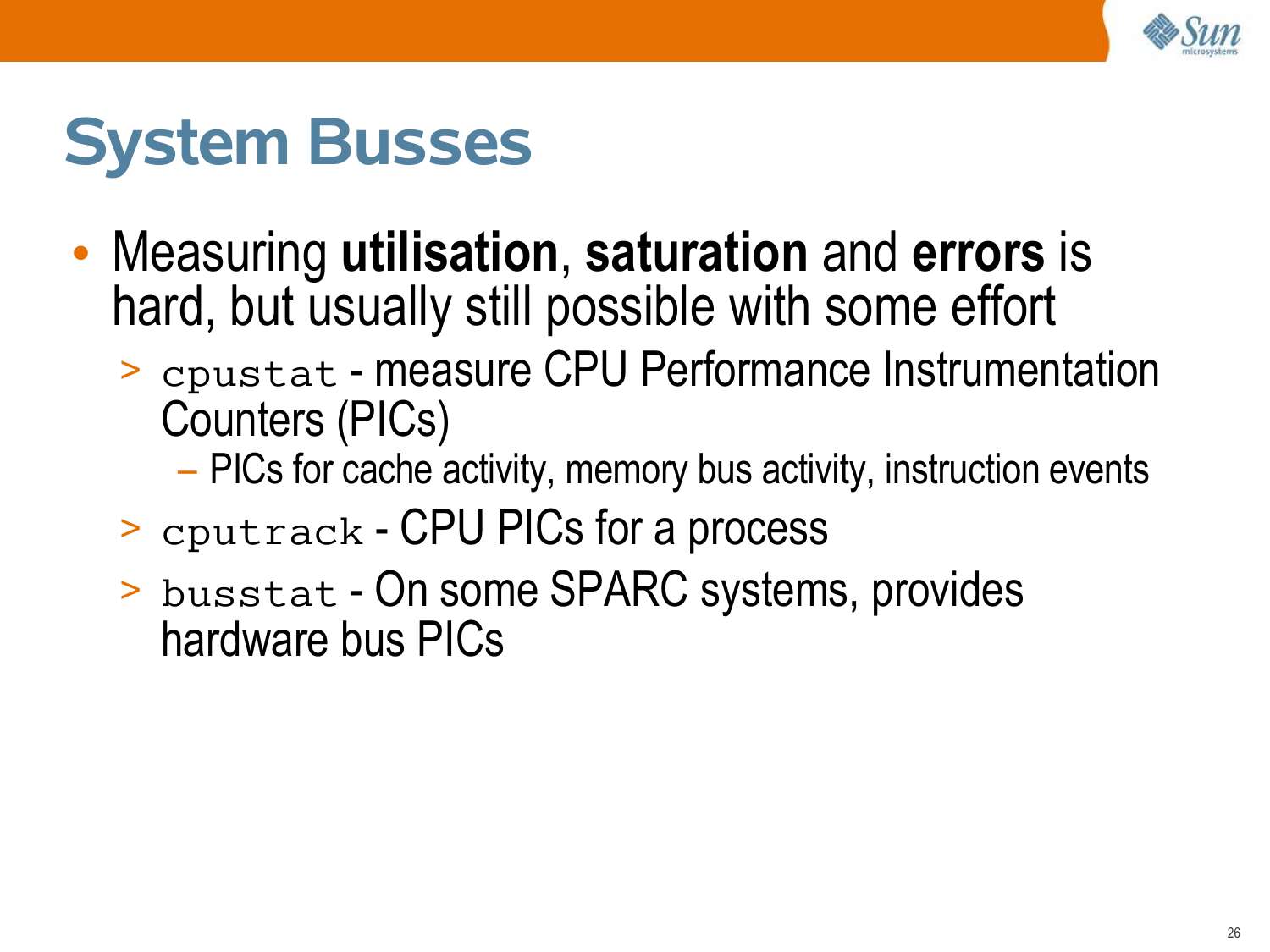 Sun microsystems

System Busses

• Measuring utilisation, saturation and errors is hard, but usually still possible with some effort

> cpustat - measure CPU Performance Instrumentation Counters (PICs)

– PICs for cache activity, memory bus activity, instruction events

> cputrack - CPU PICs for a process

> busstat - On some SPARC systems, provides hardware bus PICs

26